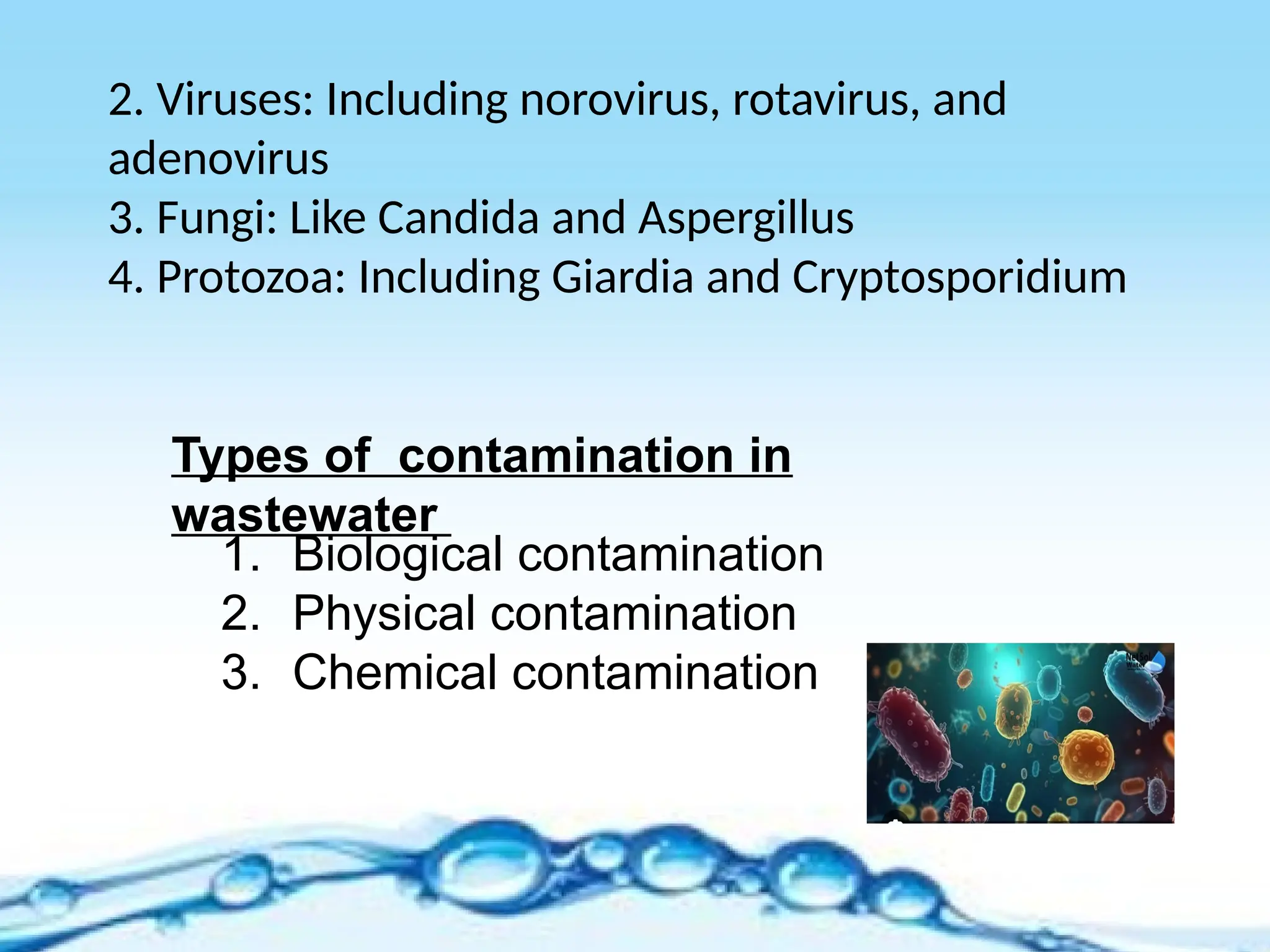 2. Viruses: Including norovirus, rotavirus, and adenovirus
3. Fungi: Like Candida and Aspergillus
4. Protozoa: Including Giardia and Cryptosporidium

Types of contamination in wastewater

1. Biological contamination
2. Physical contamination
3. Chemical contamination

NetSol Water